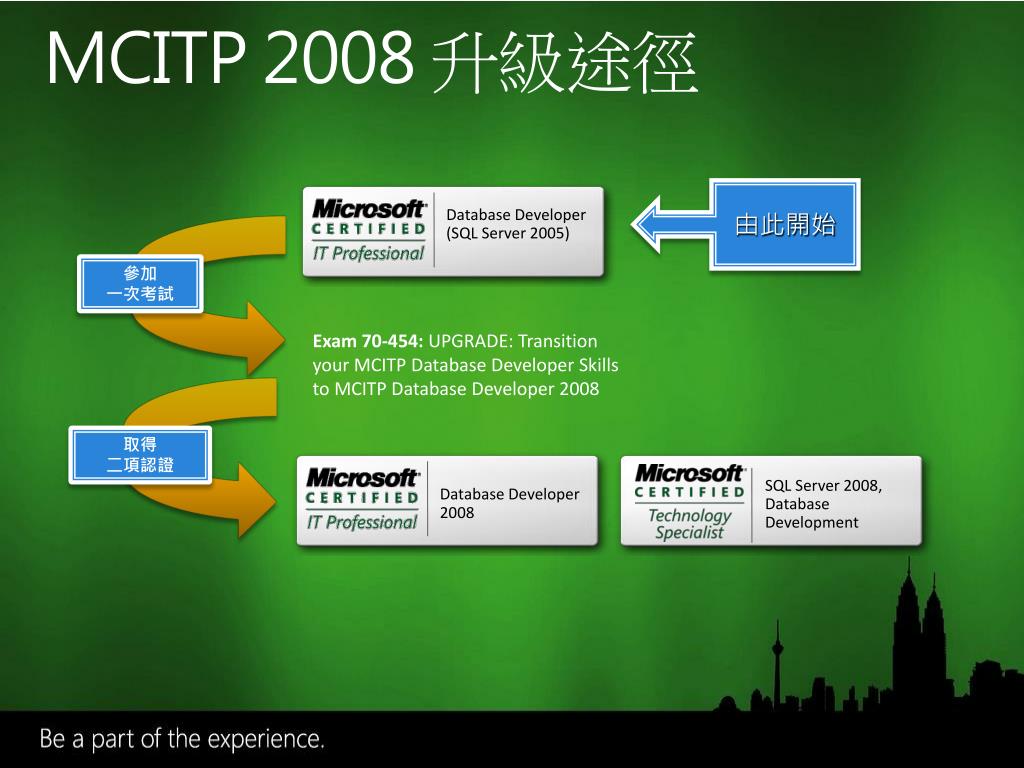 MCITP 2008 升級途徑

Microsoft CERTIFIED IT Professional

Database Developer (SQL Server 2005)

由此開始

參加
一次考試

Exam 70-454: UPGRADE: Transition your MCITP Database Developer Skills to MCITP Database Developer 2008

取得
二項認證

Microsoft CERTIFIED IT Professional

Database Developer 2008

Microsoft CERTIFIED Technology Specialist

SQL Server 2008, Database Development

Be a part of the experience.